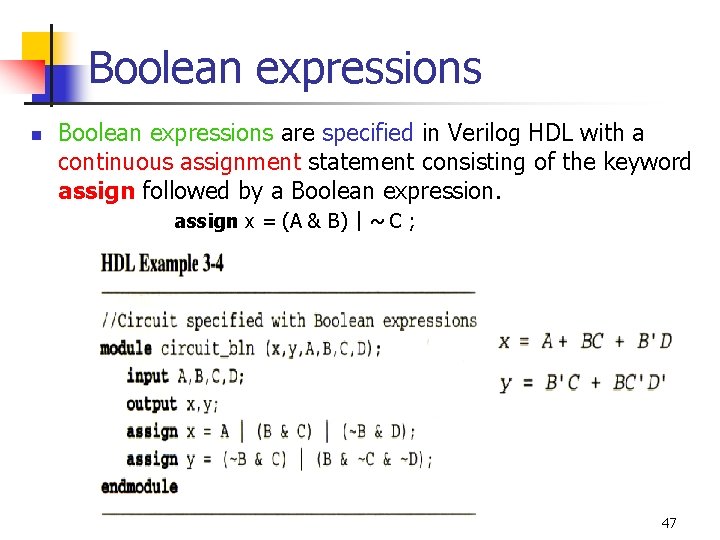 Boolean expressions

Boolean expressions are specified in Verilog HDL with a continuous assignment statement consisting of the keyword assign followed by a Boolean expression.

assign x = (A & B) | ~ C ;

HDL Example 3-4

//Circuit specified with Boolean expressions
module circuit_bln (x,y,A,B,C,D);
input A,B,C,D;
output x,y;
assign x = A | (B & C) | (~B & D);
assign y = (~B & C) | (B & ~C & ~D);
endmodule

$x = A + BC + B'D$

$y = B'C + BC'D'$

47